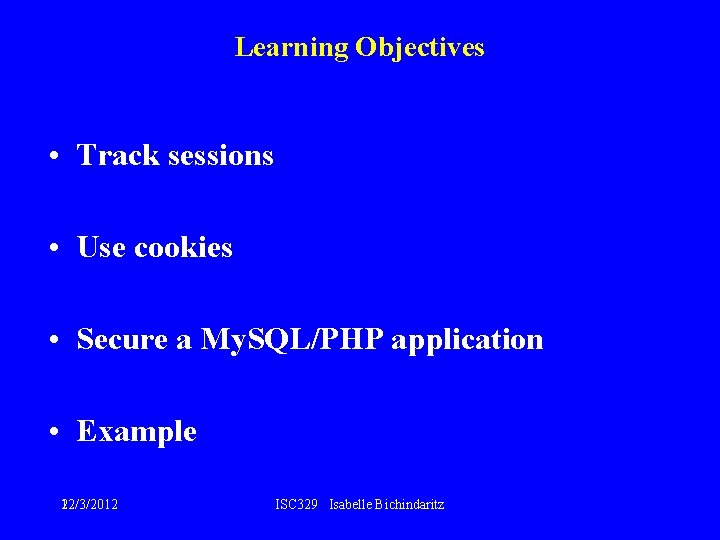 Learning Objectives

• Track sessions

• Use cookies

• Secure a MySQL/PHP application

• Example

12/3/2012 ISC329 Isabelle Bichindaritz